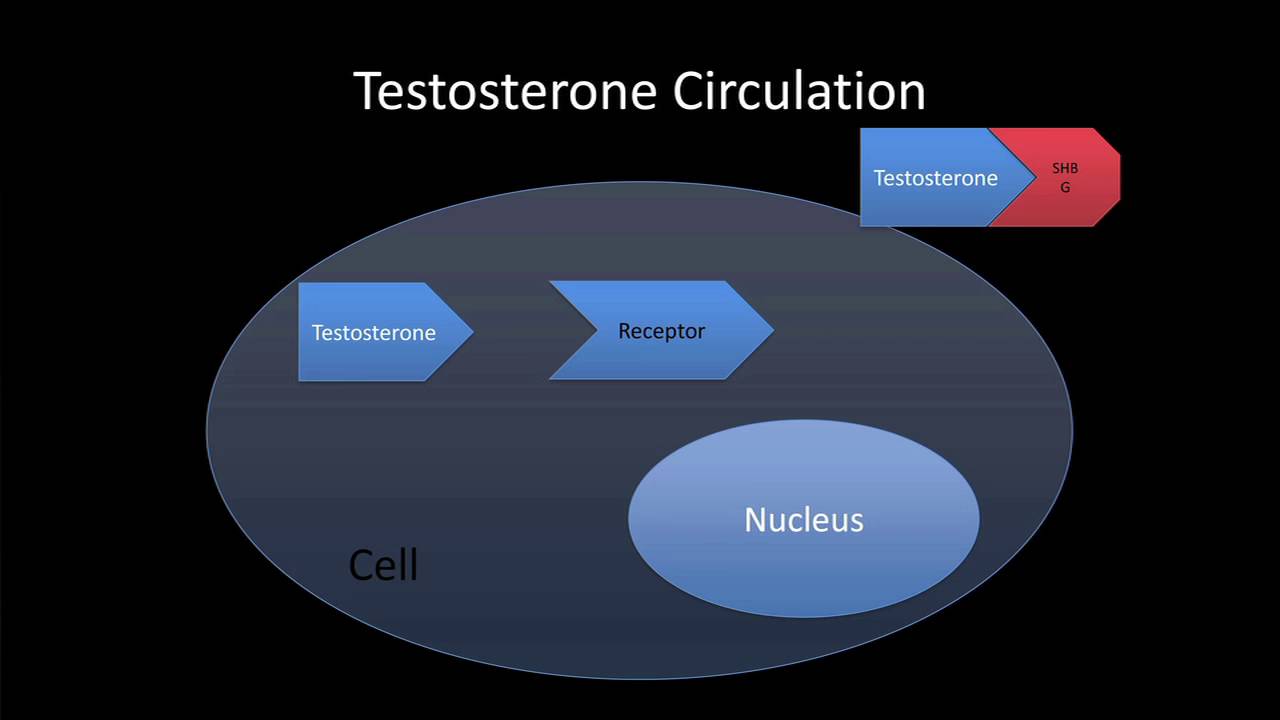 Testosterone Circulation

Testosterone

SHB
G

Testosterone

Receptor

Nucleus

Cell